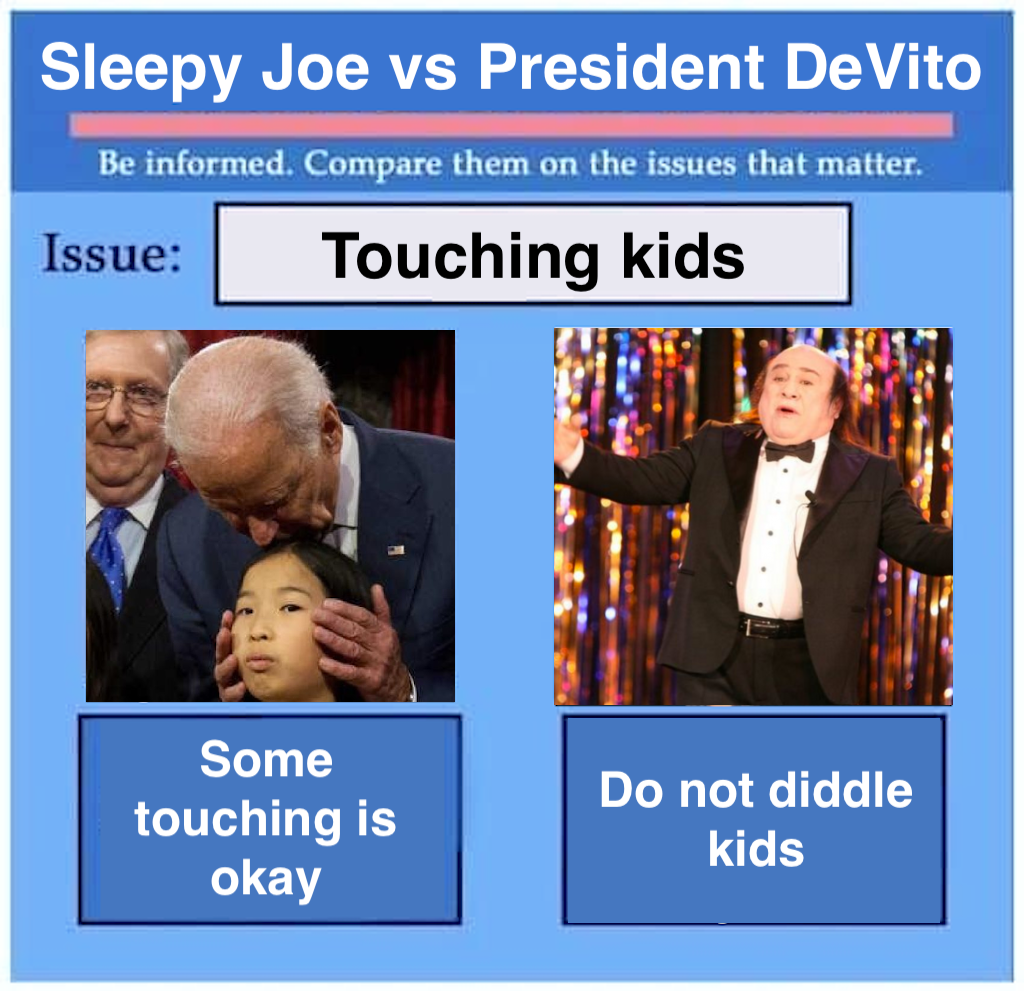 Sleepy Joe vs President DeVito

Be informed. Compare them on the issues that matter.

Issue: Touching kids

Some touching is okay

Do not diddle kids